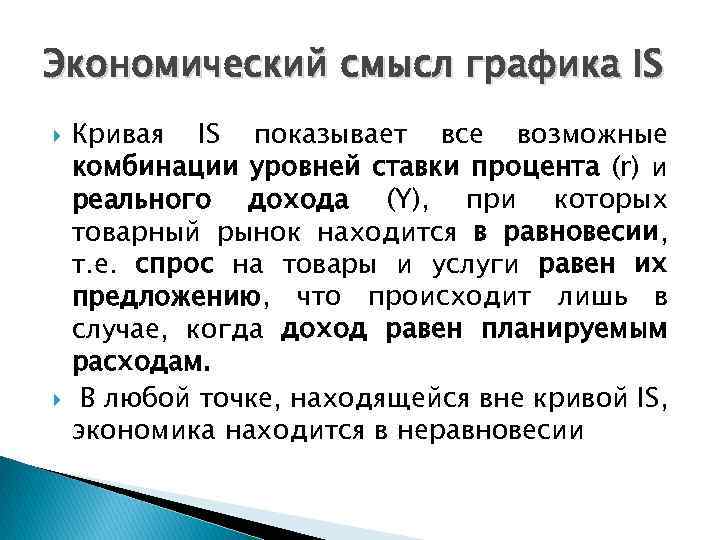 Экономический смысл графика IS

Кривая IS показывает все возможные комбинации уровней ставки процента (r) и реального дохода (Y), при которых товарный рынок находится в равновесии, т.е. спрос на товары и услуги равен их предложению, что происходит лишь в случае, когда доход равен планируемым расходам.

В любой точке, находящейся вне кривой IS, экономика находится в неравновесии